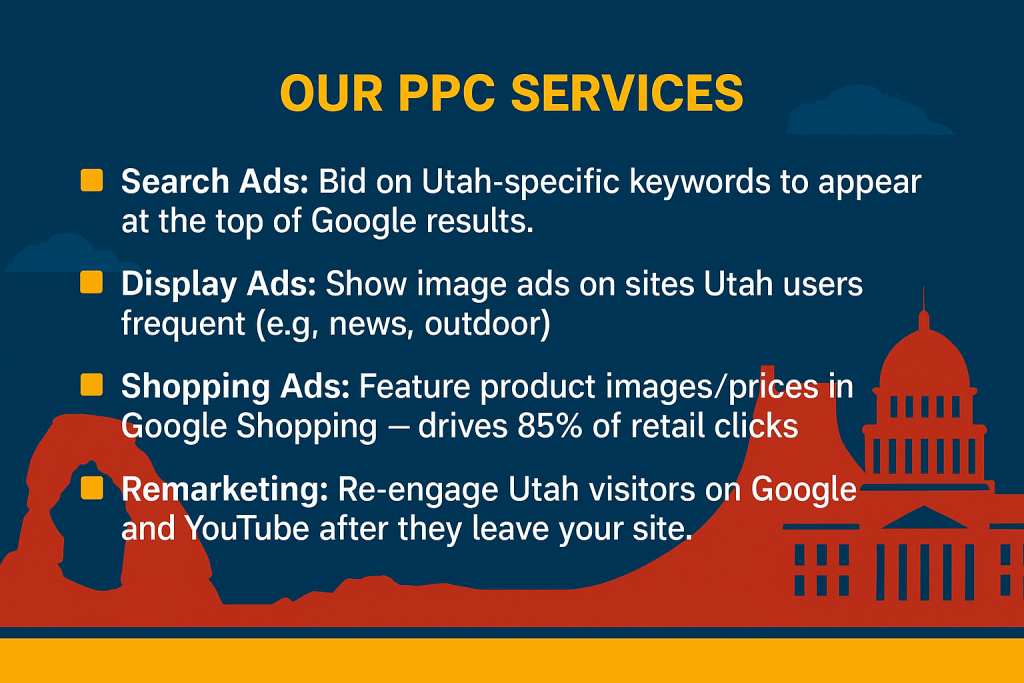 OUR PPC SERVICES

Search Ads: Bid on Utah-specific keywords to appear at the top of Google results.

Display Ads: Show image ads on sites Utah users frequent (e.g, news, outdoor)

Shopping Ads: Feature product images/prices in Google Shopping — drives 85% of retail clicks

Remarketing: Re-engage Utah visitors on Google and YouTube after they leave your site.